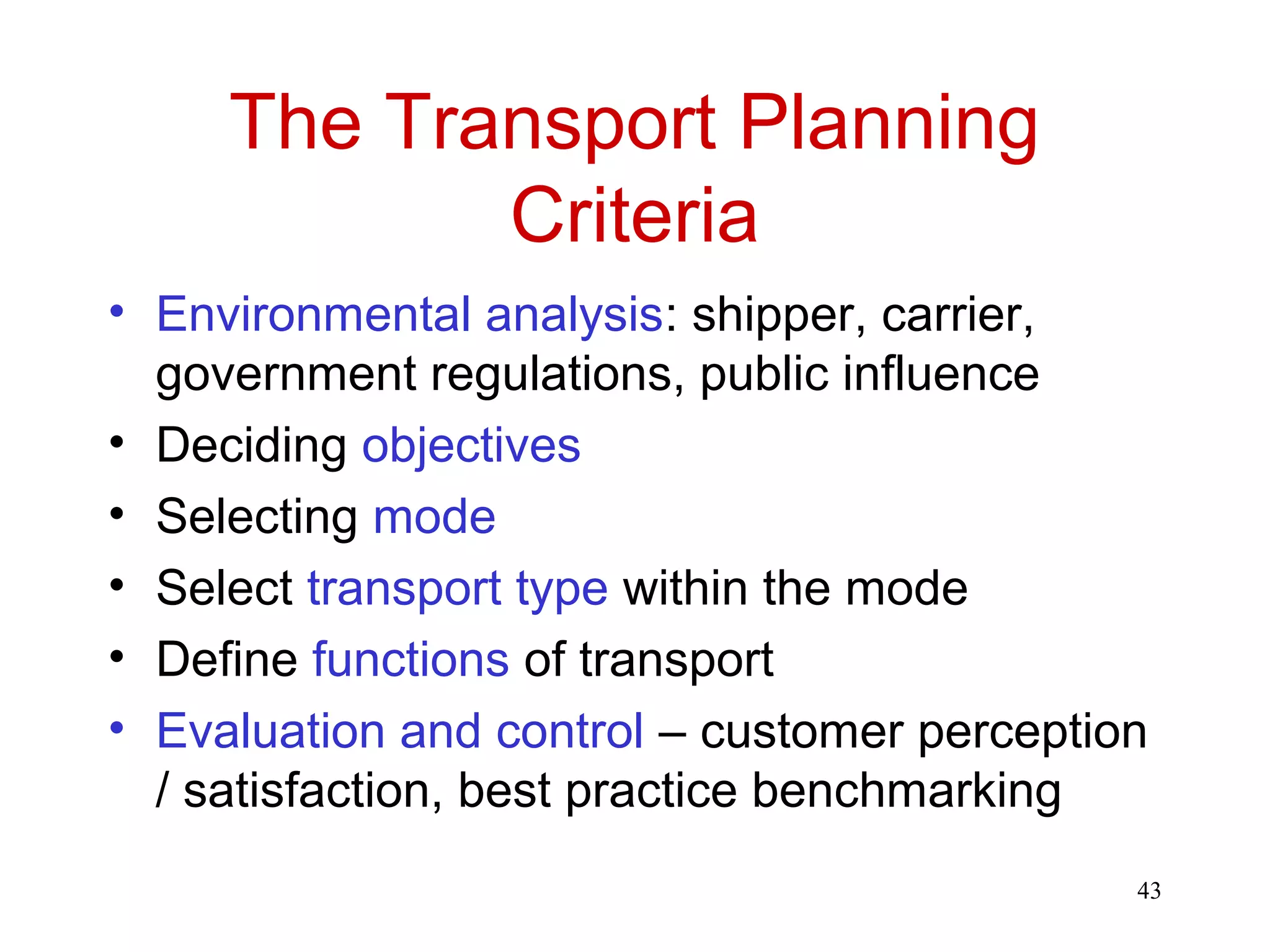 The Transport Planning Criteria

• Environmental analysis: shipper, carrier, government regulations, public influence
• Deciding objectives
• Selecting mode
• Select transport type within the mode
• Define functions of transport
• Evaluation and control – customer perception / satisfaction, best practice benchmarking

43